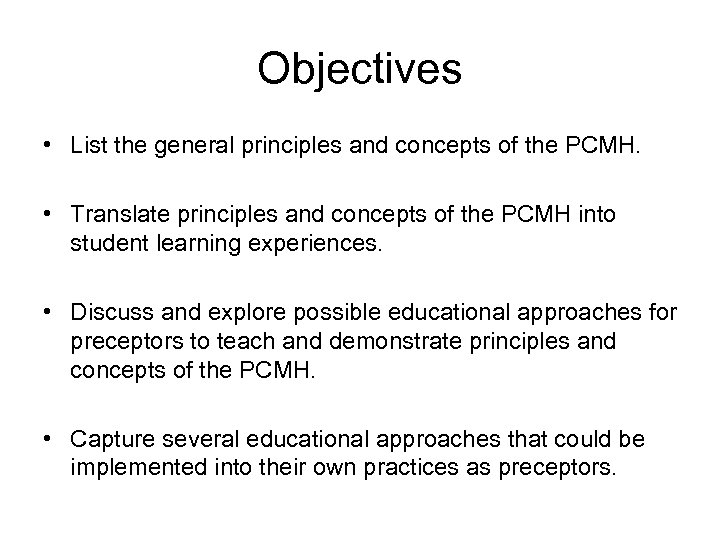 Objectives

• List the general principles and concepts of the PCMH.

• Translate principles and concepts of the PCMH into student learning experiences.

• Discuss and explore possible educational approaches for preceptors to teach and demonstrate principles and concepts of the PCMH.

• Capture several educational approaches that could be implemented into their own practices as preceptors.